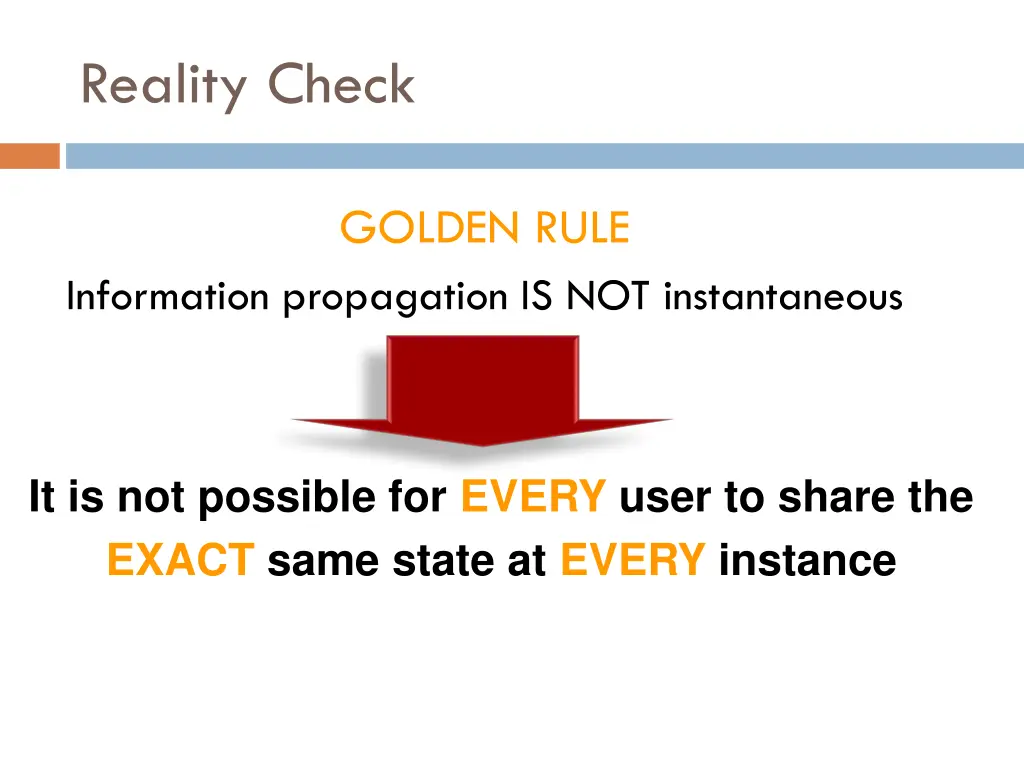 Reality Check

GOLDEN RULE

Information propagation IS NOT instantaneous

It is not possible for EVERY user to share the EXACT same state at EVERY instance